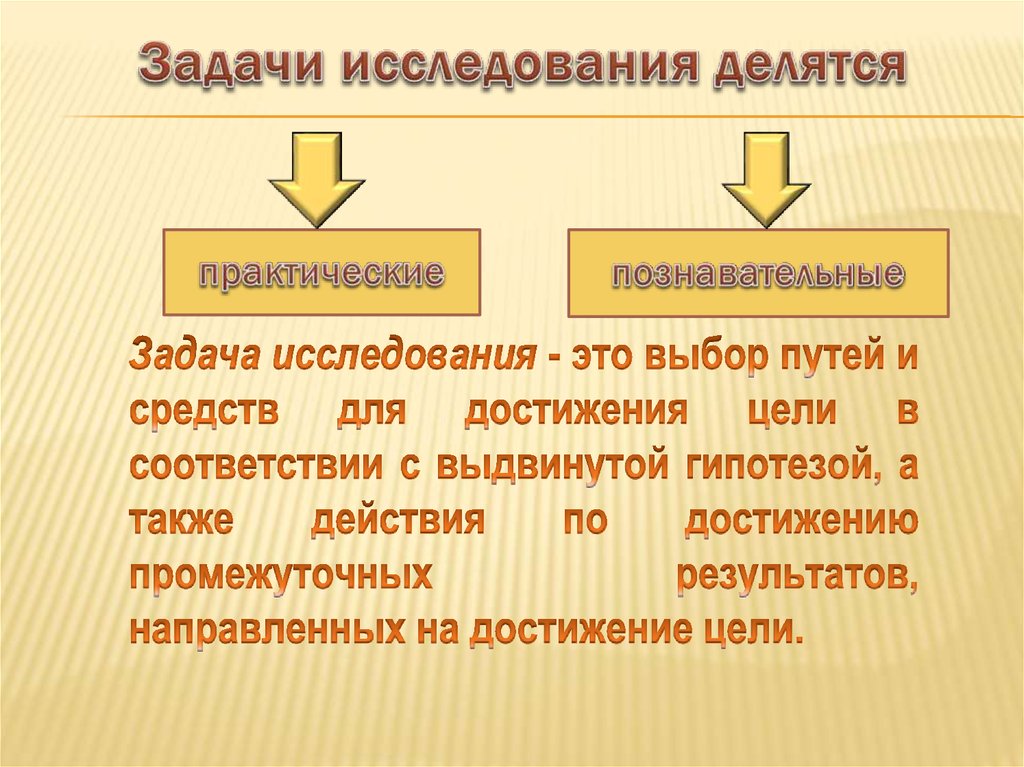 Задачи исследования делятся

практические

познавательные

Задача исследования - это выбор путей и средств для достижения цели в соответствии с выдвинутой гипотезой, а также действия по достижению промежуточных результатов, направленных на достижение цели.